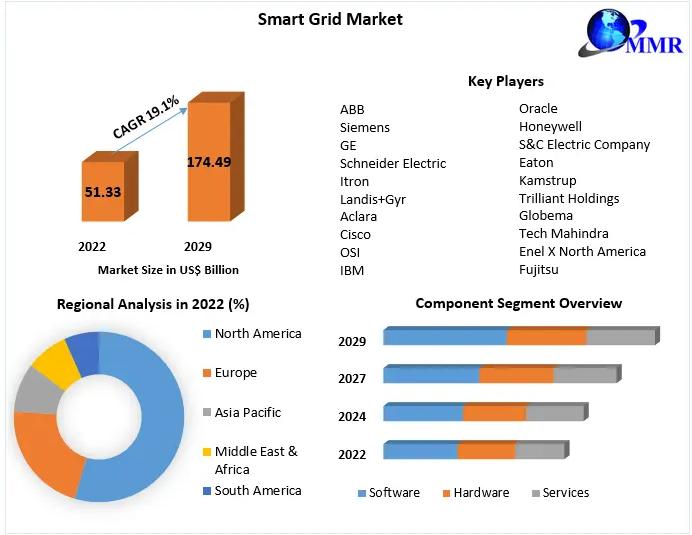 Smart Grid Market

MMR

CAGR 19.1%

51.33

174.49

2022

2029

Market Size in US$ Billion

Key Players

ABB
Siemens
GE
Schneider Electric
Itron
Landis+Gyr
Aclara
Cisco
OSI
IBM

Oracle
Honeywell
S&C Electric Company
Eaton
Kamstrup
Trilliant Holdings
Globema
Tech Mahindra
Enel X North America
Fujitsu

Regional Analysis in 2022 (%)

North America
Europe
Asia Pacific
Middle East & Africa
South America

Component Segment Overview

2029
2027
2024
2022

Software
Hardware
Services